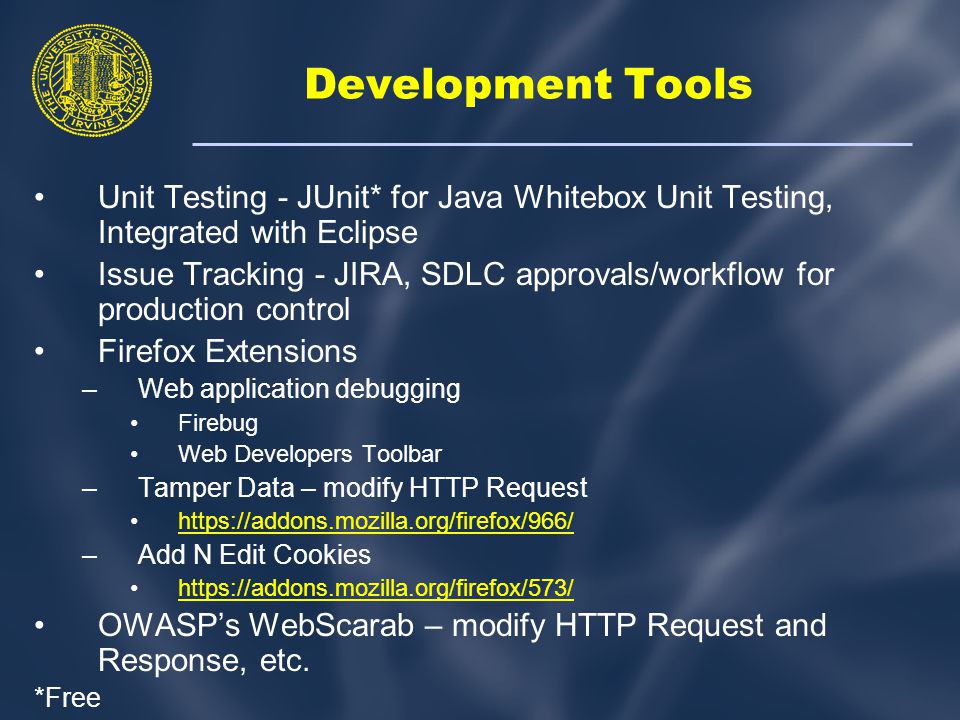 THE UNIVERSITY OF CALIFORNIA IRVINE

Development Tools

• Unit Testing - JUnit* for Java Whitebox Unit Testing, Integrated with Eclipse
• Issue Tracking - JIRA, SDLC approvals/workflow for production control
• Firefox Extensions
– Web application debugging
• Firebug
• Web Developers Toolbar
– Tamper Data – modify HTTP Request
• https://addons.mozilla.org/firefox/966/
– Add N Edit Cookies
• https://addons.mozilla.org/firefox/573/
• OWASP's WebScarab – modify HTTP Request and Response, etc.

*Free